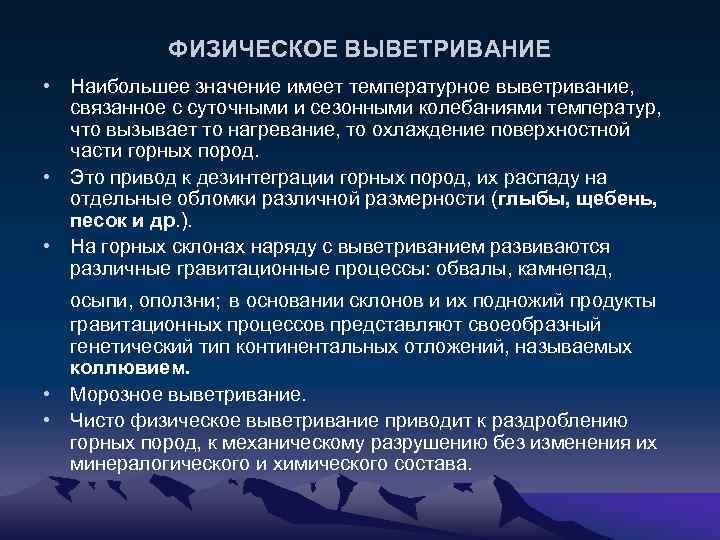 ФИЗИЧЕСКОЕ ВЫВЕТРИВАНИЕ

• Наибольшее значение имеет температурное выветривание, связанное с суточными и сезонными колебаниями температур, что вызывает то нагревание, то охлаждение поверхностной части горных пород.

• Это привод к дезинтеграции горных пород, их распаду на отдельные обломки различной размерности (глыбы, щебень, песок и др.).

• На горных склонах наряду с выветриванием развиваются различные гравитационные процессы: обвалы, камнепад, осыпи, оползни; в основании склонов и их подножий продукты гравитационных процессов представляют своеобразный генетический тип континентальных отложений, называемых коллювием.

• Морозное выветривание.

• Чисто физическое выветривание приводит к раздроблению горных пород, к механическому разрушению без изменения их минералогического и химического состава.